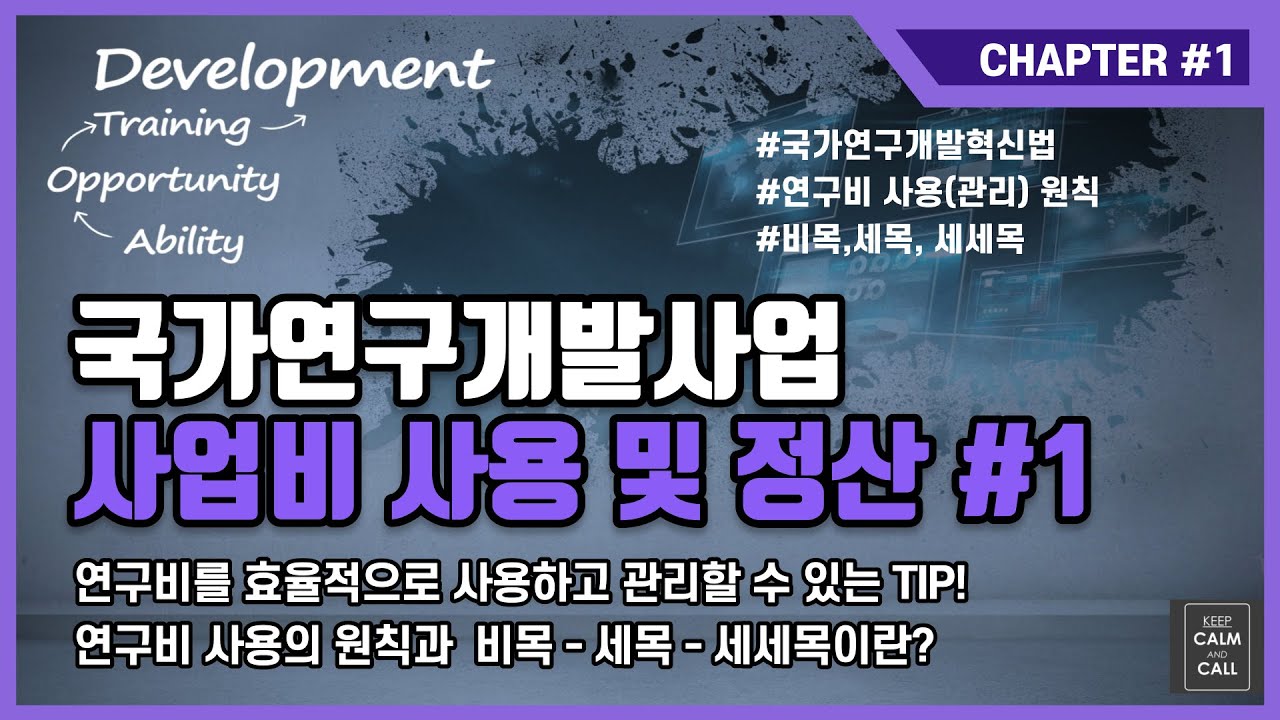 Development
Training
Opportunity
Ability

CHAPTER #1

#국가연구개발혁신법
#연구비 사용(관리) 원칙
#비목,세목, 세세목

국가연구개발사업
사업비 사용 및 정산 #1

연구비를 효율적으로 사용하고 관리할 수 있는 TIP!
연구비 사용의 원칙과 비목 - 세목 - 세세목이란?

KEEP
CALM
AND
CALL